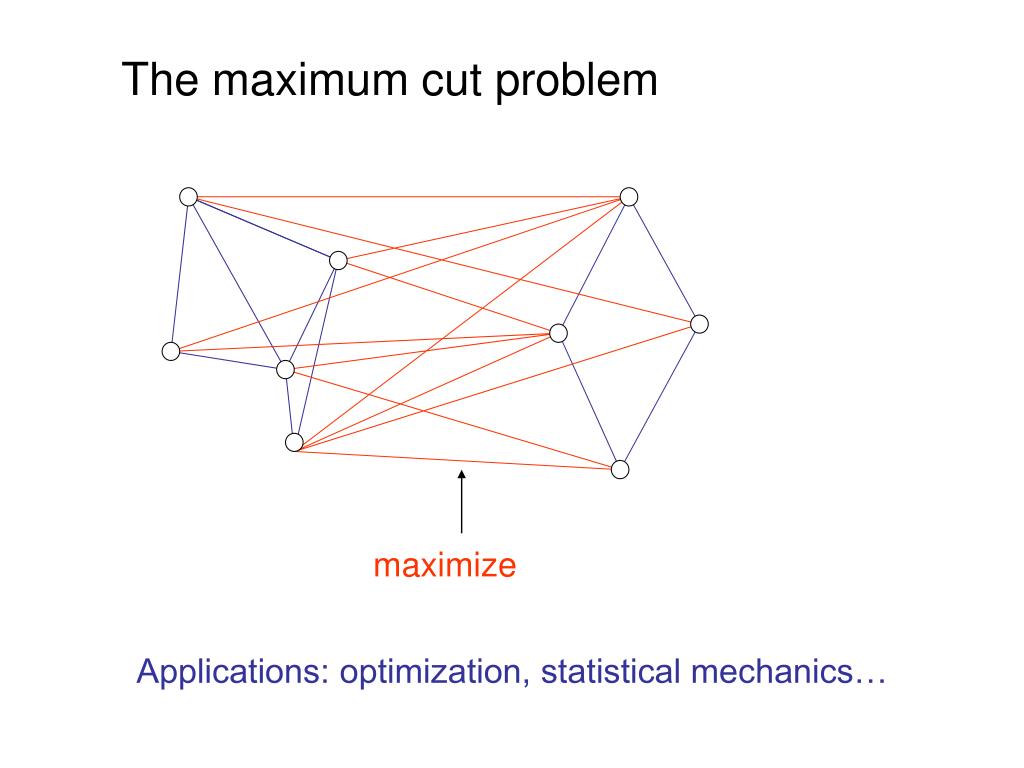 The maximum cut problem

maximize

Applications: optimization, statistical mechanics…